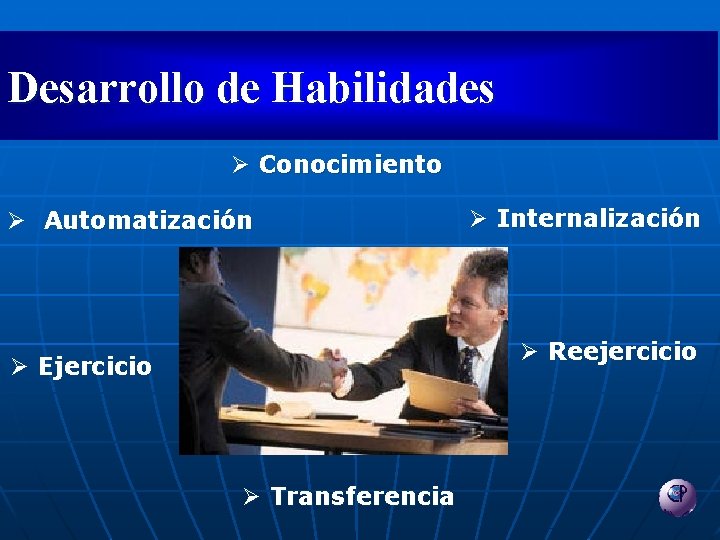 Desarrollo de Habilidades

➢ Conocimiento

➢ Automatización

➢ Internalización

➢ Ejercicio

➢ Reejercicio

➢ Transferencia